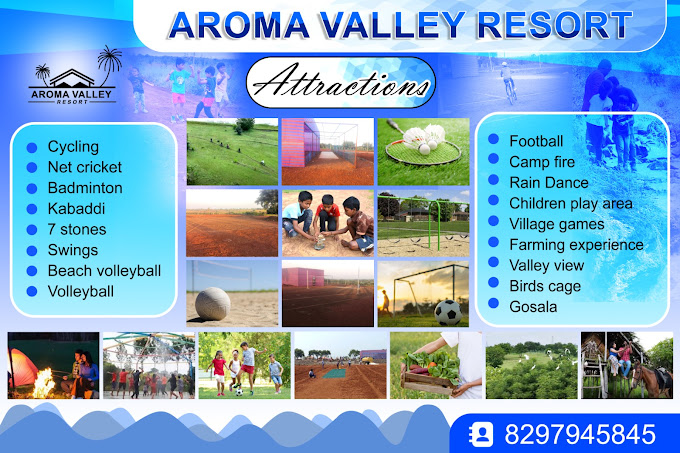 AROMA VALLEY RESORT

AROMA VALLEY RESORT

Attractions

- Cycling
- Net cricket
- Badminton
- Kabaddi
- 7 stones
- Swings
- Beach volleyball
- Volleyball

- Football
- Camp fire
- Rain Dance
- Children play area
- Village games
- Farming experience
- Valley view
- Birds cage
- Gosala

8297945845